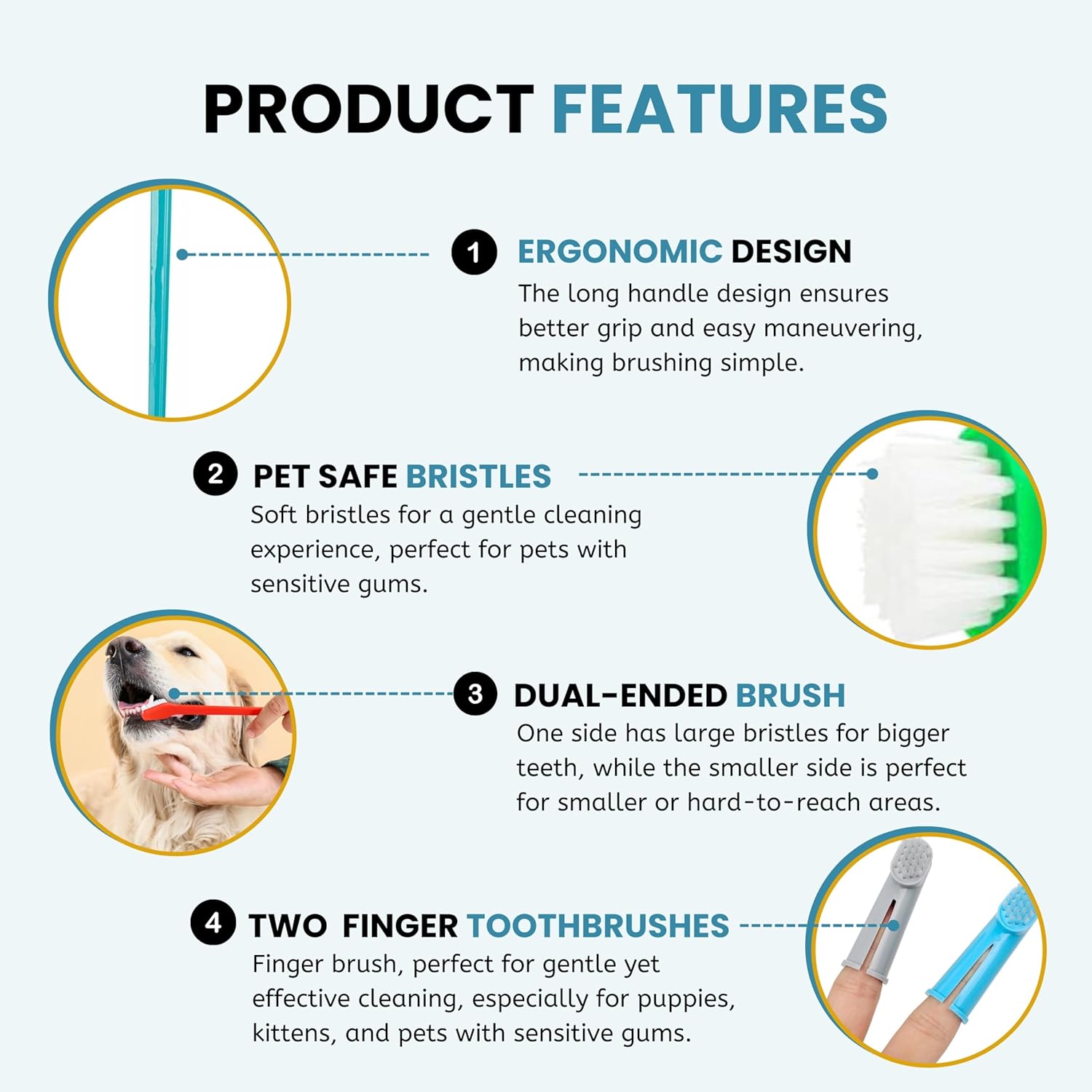 PRODUCT FEATURES

1 ERGONOMIC DESIGN
The long handle design ensures better grip and easy maneuvering, making brushing simple.

2 PET SAFE BRISTLES
Soft bristles for a gentle cleaning experience, perfect for pets with sensitive gums.

3 DUAL-ENDED BRUSH
One side has large bristles for bigger teeth, while the smaller side is perfect for smaller or hard-to-reach areas.

4 TWO FINGER TOOTHBRUSHES
Finger brush, perfect for gentle yet effective cleaning, especially for puppies, kittens, and pets with sensitive gums.